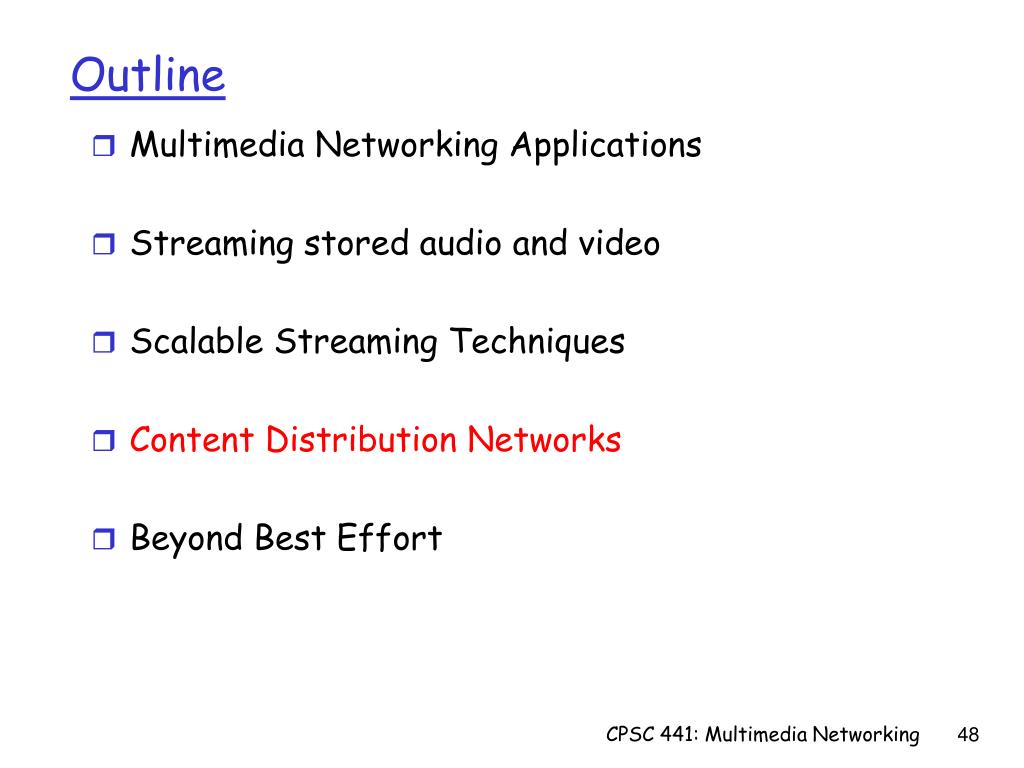 Outline

Multimedia Networking Applications

Streaming stored audio and video

Scalable Streaming Techniques

Content Distribution Networks

Beyond Best Effort

CPSC 441: Multimedia Networking 48